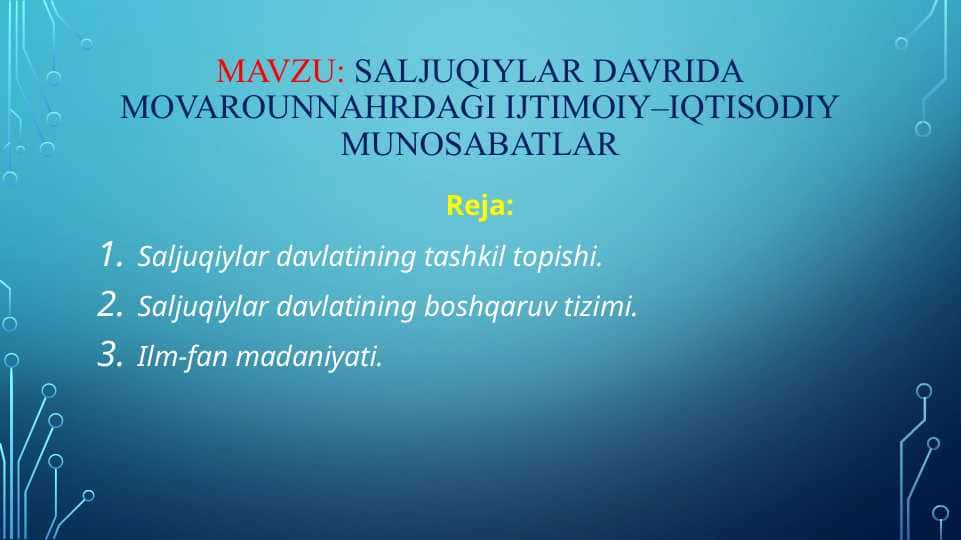 MAVZU: SALJUQIYLAR DAVRIDA MOVAROUNNAHRDAGI IJTIMOIY–IQTISODIY MUNOSABATLAR

Reja:

1. Saljuqiylar davlatining tashkil topishi.
2. Saljuqiylar davlatining boshqaruv tizimi.
3. Ilm-fan madaniyati.